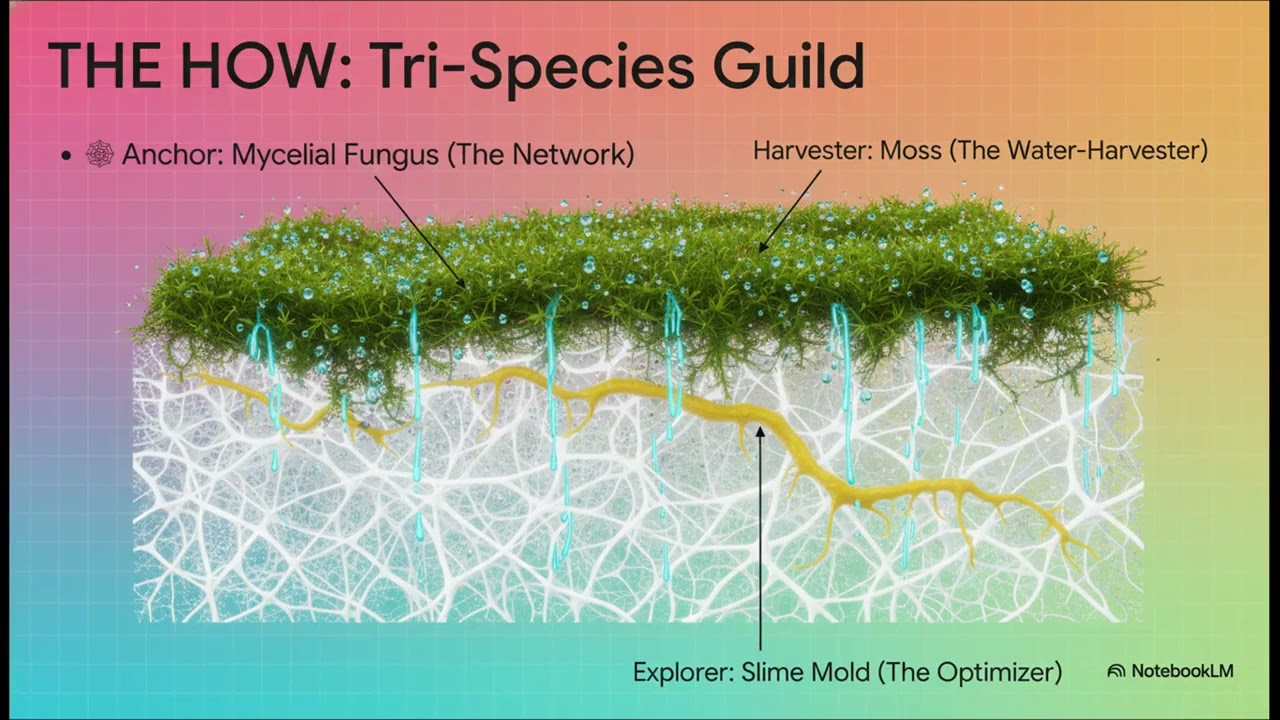 THE HOW: Tri-Species Guild

• Anchor: Mycelial Fungus (The Network)

Harvester: Moss (The Water-Harvester)

Explorer: Slime Mold (The Optimizer)

NotebookLM